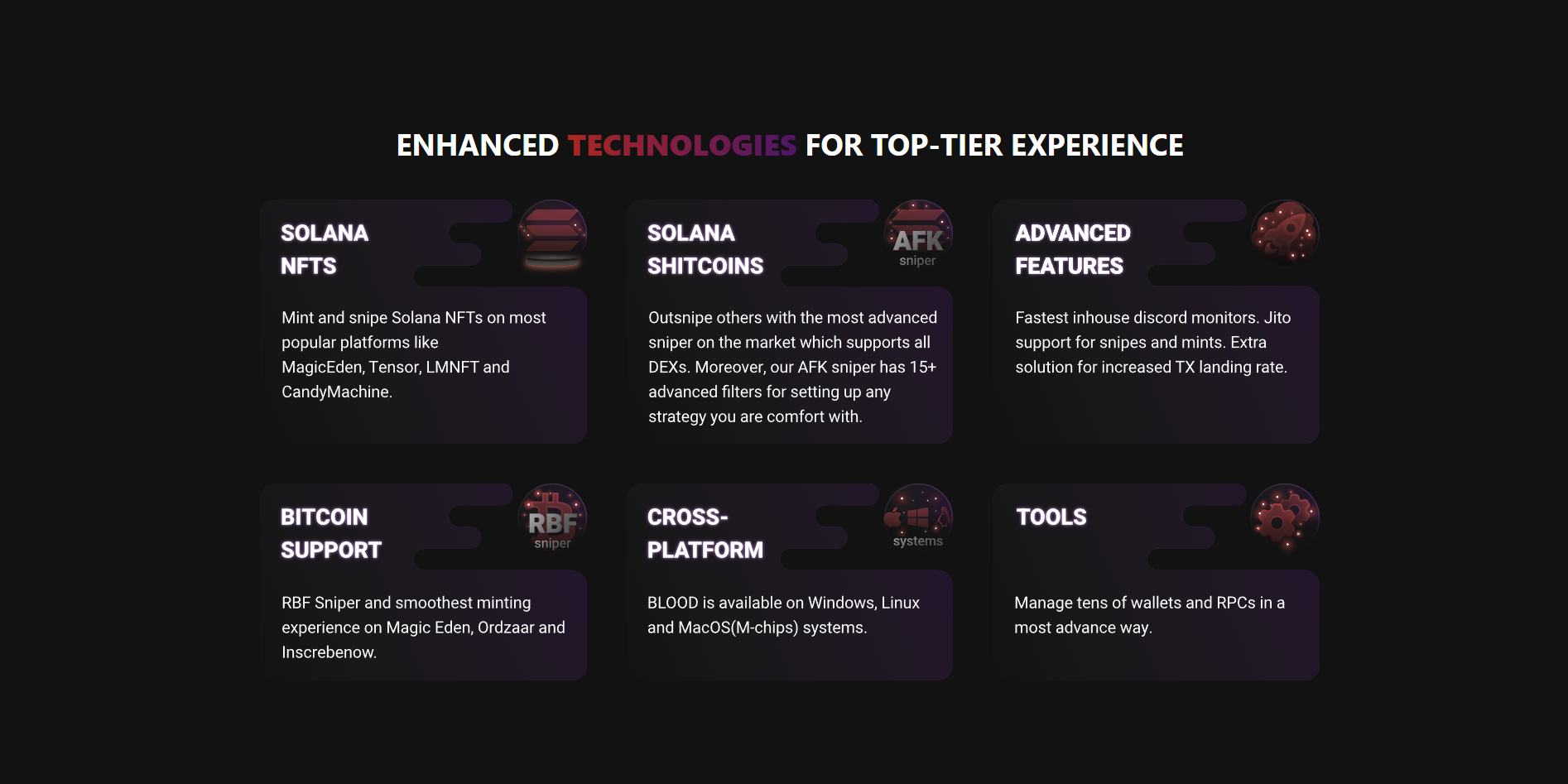 ENHANCED TECHNOLOGIES FOR TOP-TIER EXPERIENCE

SOLANA NFTS

Mint and snipe Solana NFTs on most popular platforms like MagicEden, Tensor, LMNFT and CandyMachine.

SOLANA SHITCOINS

AFK sniper

Outsnipe others with the most advanced sniper on the market which supports all DEXs. Moreover, our AFK sniper has 15+ advanced filters for setting up any strategy you are comfort with.

ADVANCED FEATURES

Fastest inhouse discord monitors. Jito support for snipes and mints. Extra solution for increased TX landing rate.

BITCOIN SUPPORT

RBF sniper

RBF Sniper and smoothest minting experience on Magic Eden, Ordzaar and Inscrebenow.

CROSS-PLATFORM

systems

BLOOD is available on Windows, Linux and MacOS(M-chips) systems.

TOOLS

Manage tens of wallets and RPCs in a most advance way.